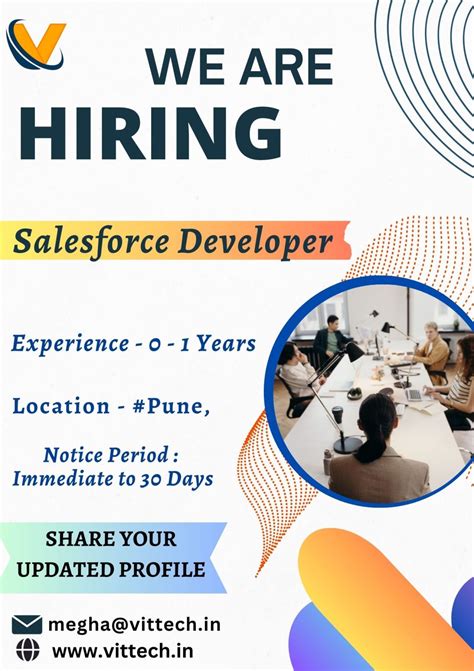 WE ARE
HIRING

Salesforce Developer

Experience - 0 - 1 Years

Location - #Pune,

Notice Period :
Immediate to 30 Days

SHARE YOUR
UPDATED PROFILE

megha@vittech.in
www.vittech.in